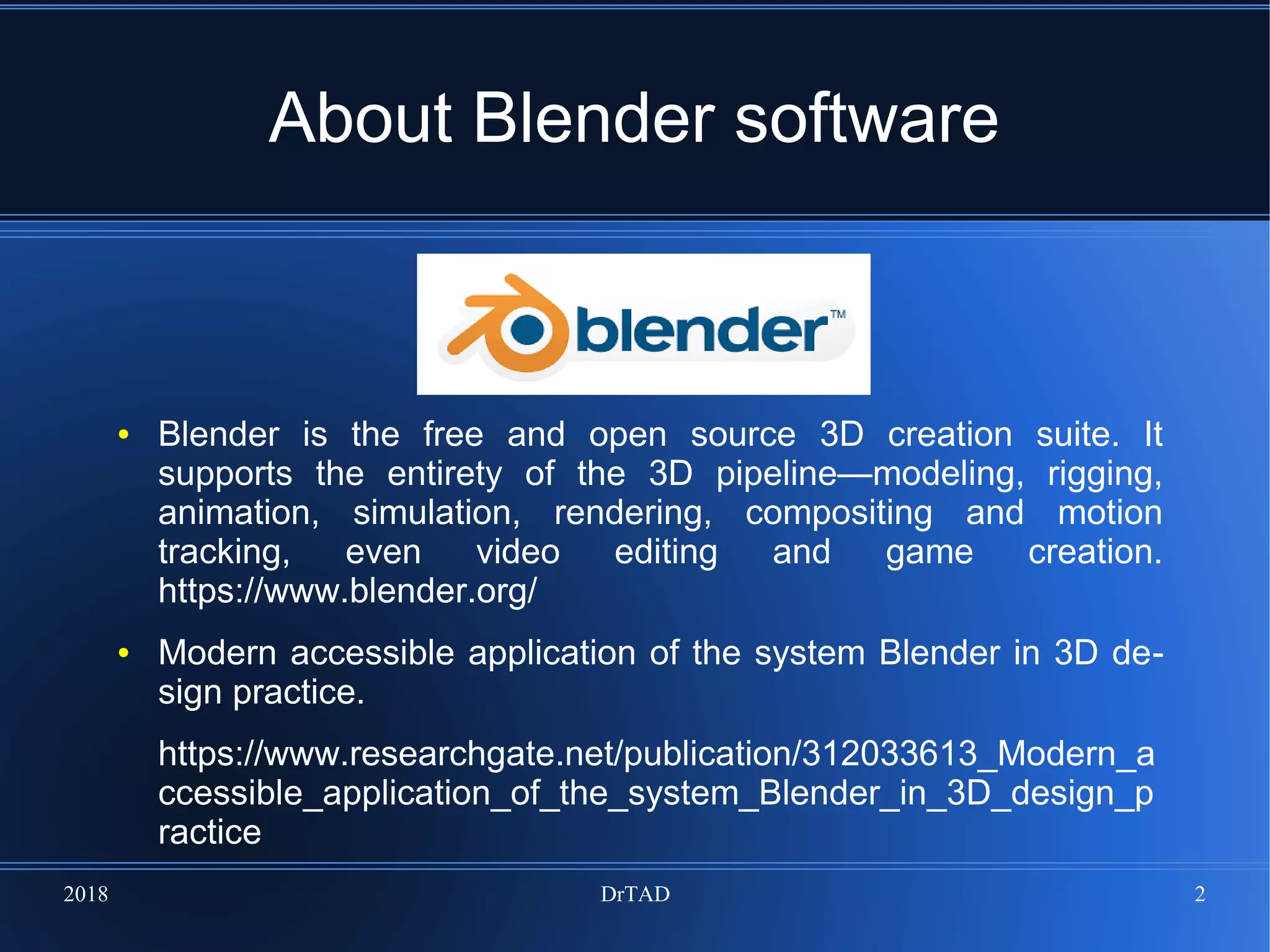 About Blender software

blender™

• Blender is the free and open source 3D creation suite. It supports the entirety of the 3D pipeline—modeling, rigging, animation, simulation, rendering, compositing and motion tracking, even video editing and game creation. https://www.blender.org/

• Modern accessible application of the system Blender in 3D design practice.

https://www.researchgate.net/publication/312033613_Modern_accessible_application_of_the_system_Blender_in_3D_design_practice

2018 DrTAD 2